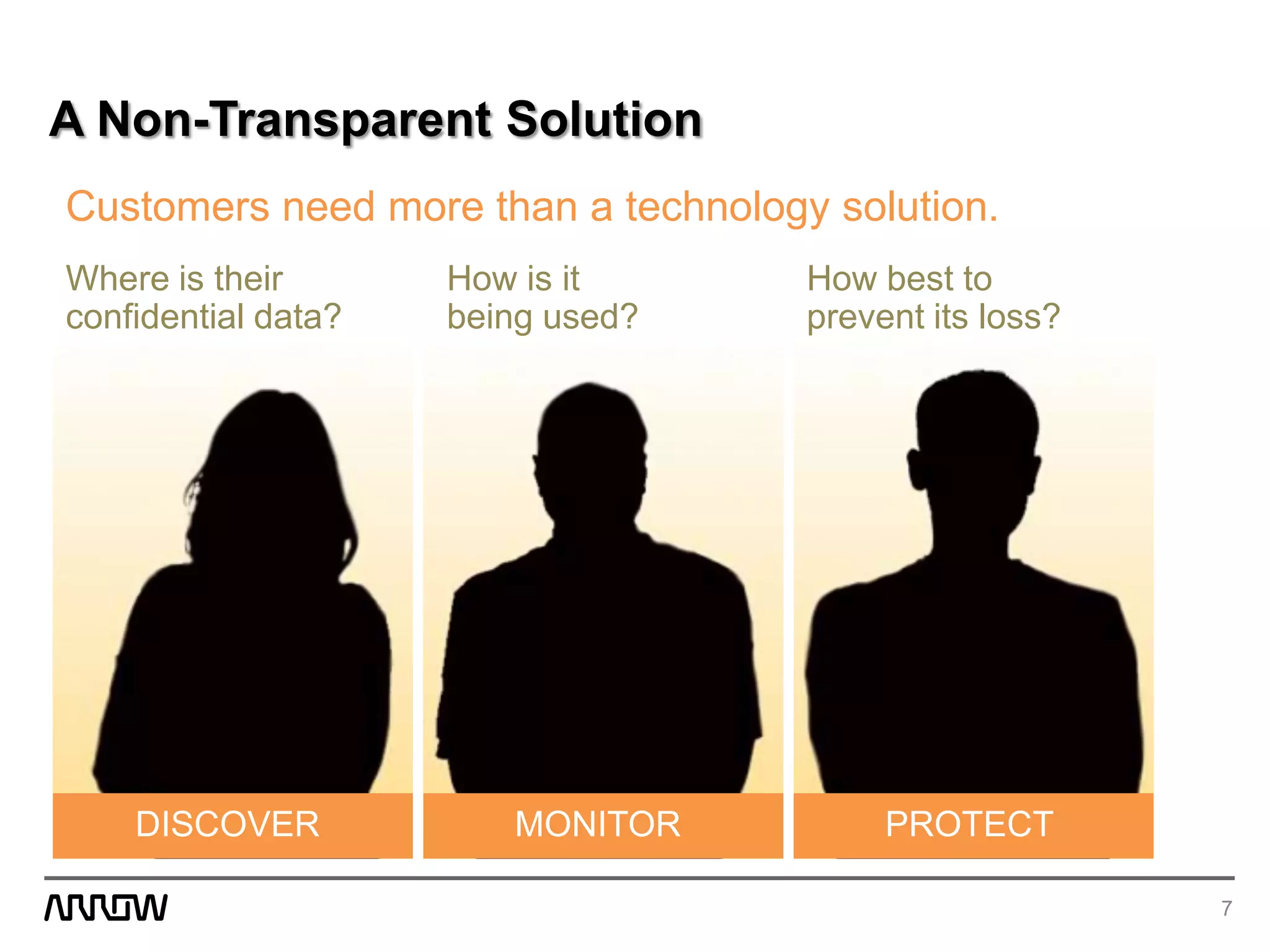 A Non-Transparent Solution

Customers need more than a technology solution.

Where is their confidential data?

How is it being used?

How best to prevent its loss?

DISCOVER

MONITOR

PROTECT

ARROW

7